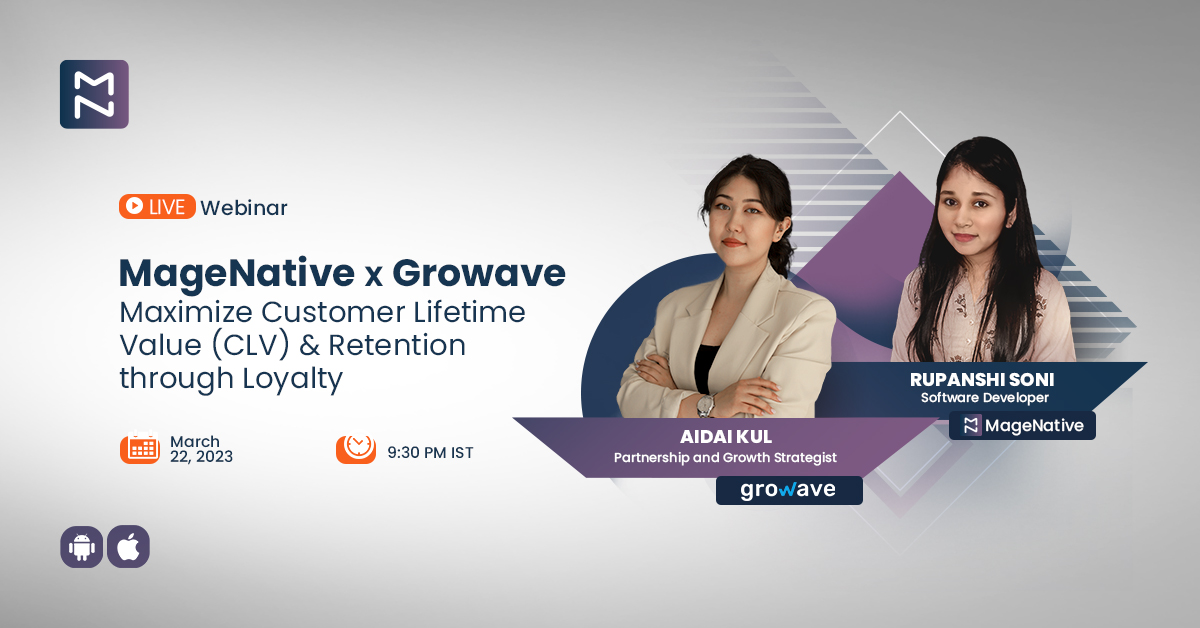 LIVE Webinar

MageNative x Growave
Maximize Customer Lifetime Value (CLV) & Retention through Loyalty

March 22, 2023

9:30 PM IST

AIDAI KUL
Partnership and Growth Strategist

growave

RUPANSHI SONI
Software Developer

MageNative